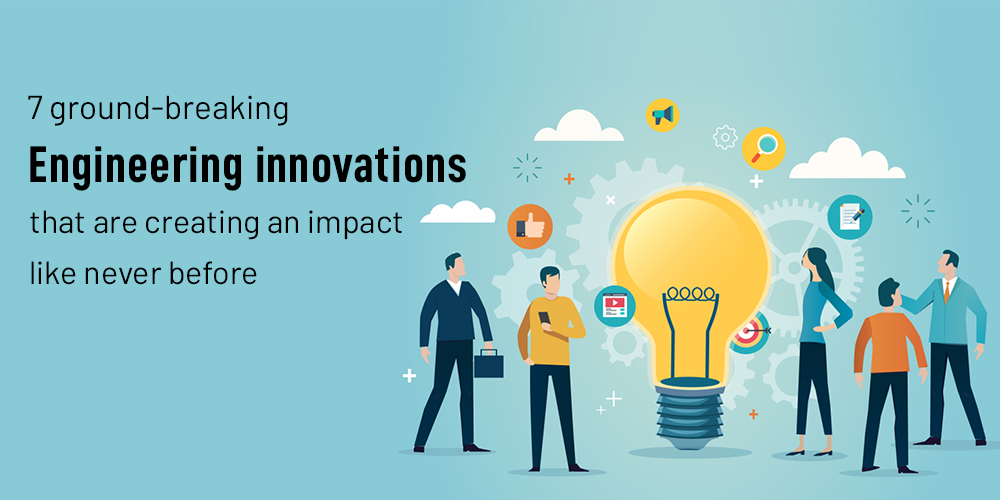 7 ground-breaking
Engineering innovations
that are creating an impact
like never before